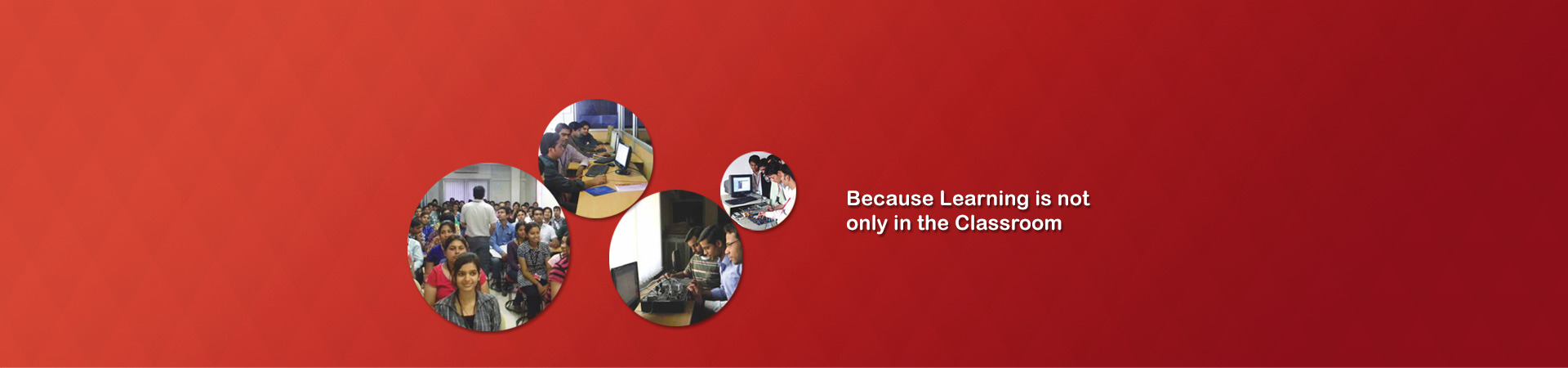 Because Learning is not only in the Classroom